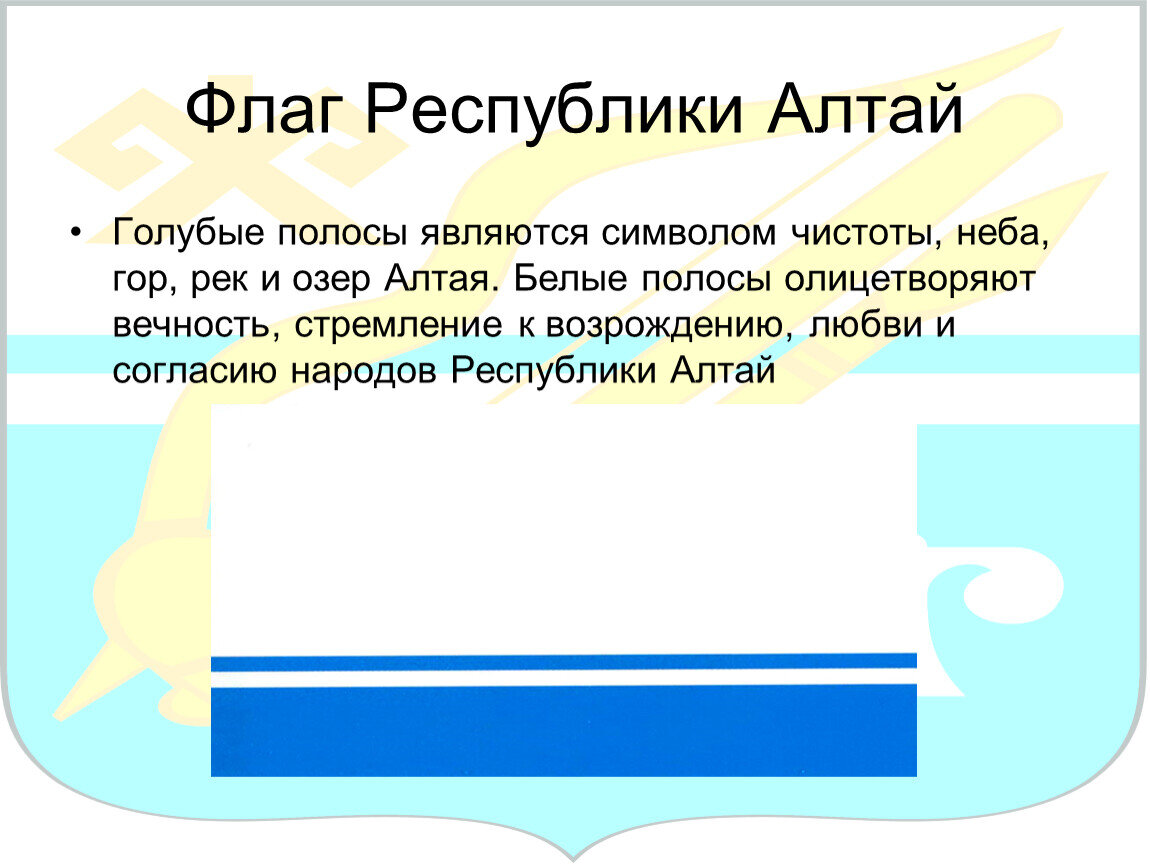 Флаг Республики Алтай

• Голубые полосы являются символом чистоты, неба, гор, рек и озер Алтая. Белые полосы олицетворяют вечность, стремление к возрождению, любви и согласию народов Республики Алтай